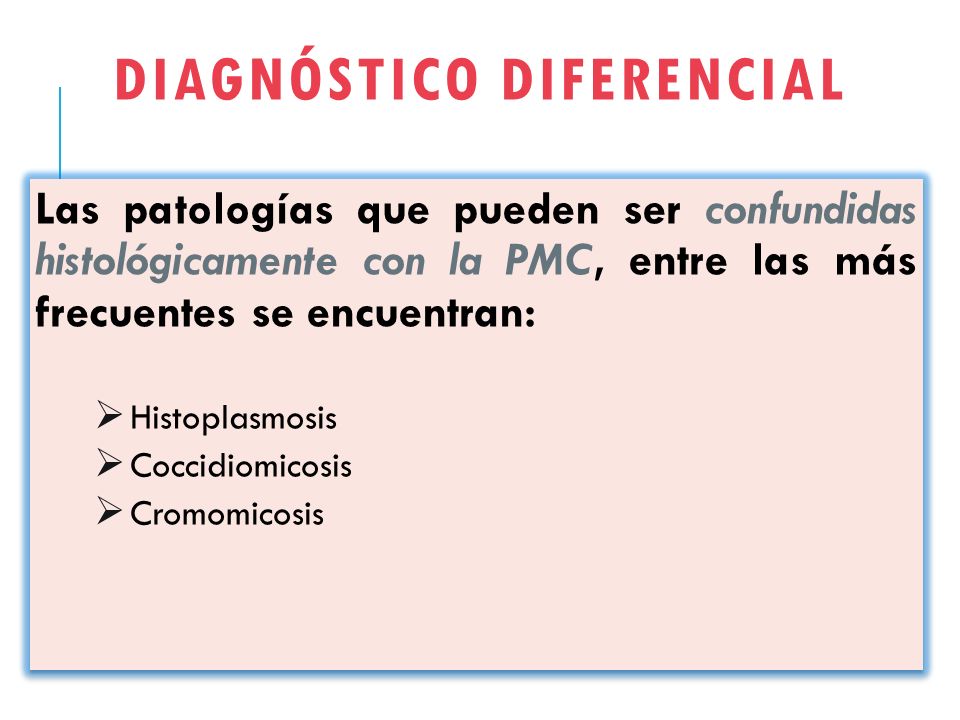 DIAGNÓSTICO DIFERENCIAL

Las patologías que pueden ser confundidas histológicamente con la PMC, entre las más frecuentes se encuentran:

➢ Histoplasmosis
➢ Coccidiomicosis
➢ Cromomicosis